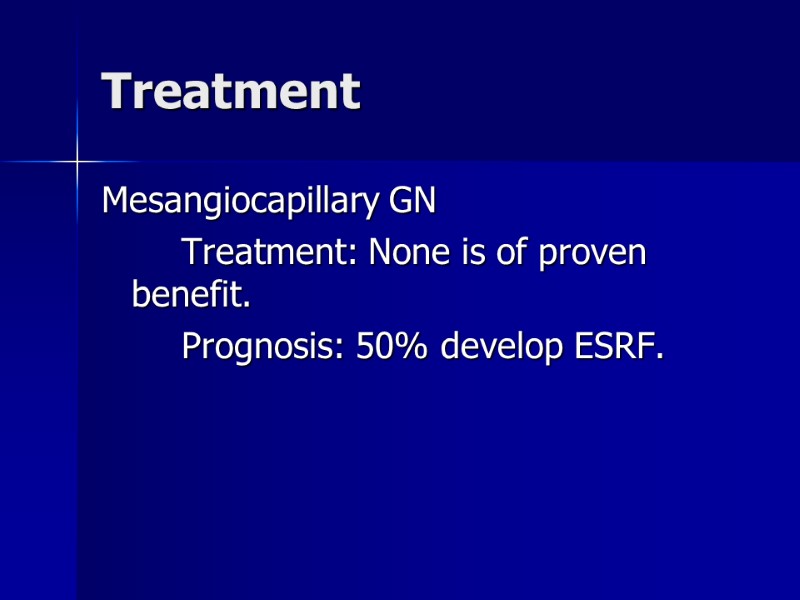 Treatment

Mesangiocapillary GN

Treatment: None is of proven benefit.

Prognosis: 50% develop ESRF.